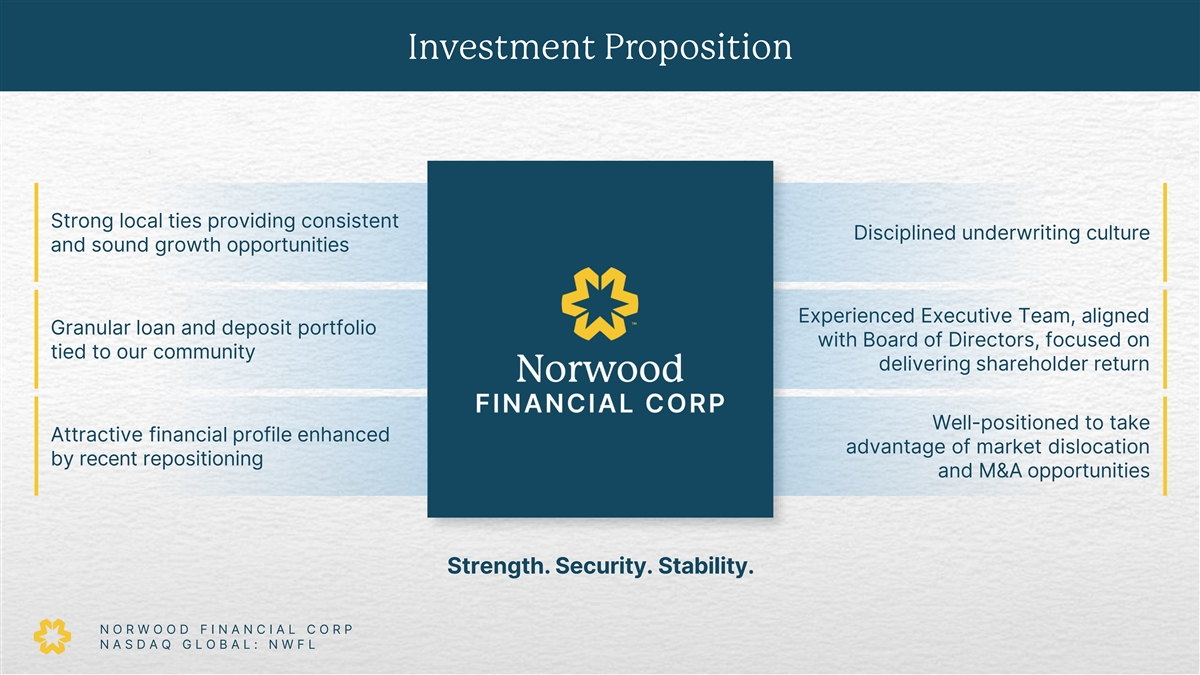 Investment Proposition

Strong local ties providing consistent and sound growth opportunities

Granular loan and deposit portfolio tied to our community

Attractive financial profile enhanced by recent repositioning

™
Norwood
FINANCIAL CORP

Disciplined underwriting culture

Experienced Executive Team, aligned with Board of Directors, focused on delivering shareholder return

Well-positioned to take advantage of market dislocation and M&A opportunities

Strength. Security. Stability.

NORWOOD FINANCIAL CORP
NASDAQ GLOBAL: NWFL